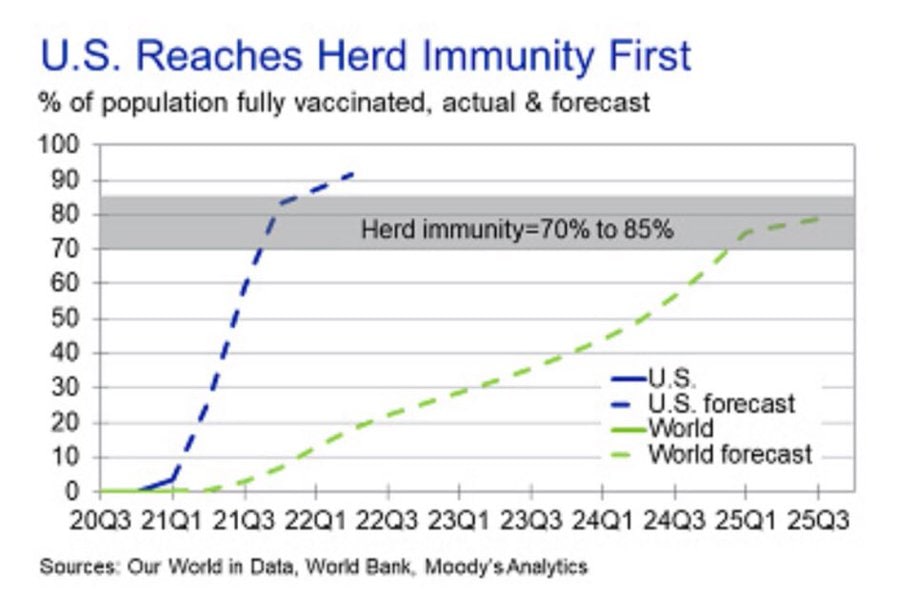 U.S. Reaches Herd Immunity First

% of population fully vaccinated, actual & forecast

100
90
80
70
60
50
40
30
20
10
0

Herd immunity=70% to 85%

U.S.
U.S. forecast
World
World forecast

20Q3 21Q1 21Q3 22Q1 22Q3 23Q1 23Q3 24Q1 24Q3 25Q1 25Q3

Sources: Our World in Data, World Bank, Moody's Analytics